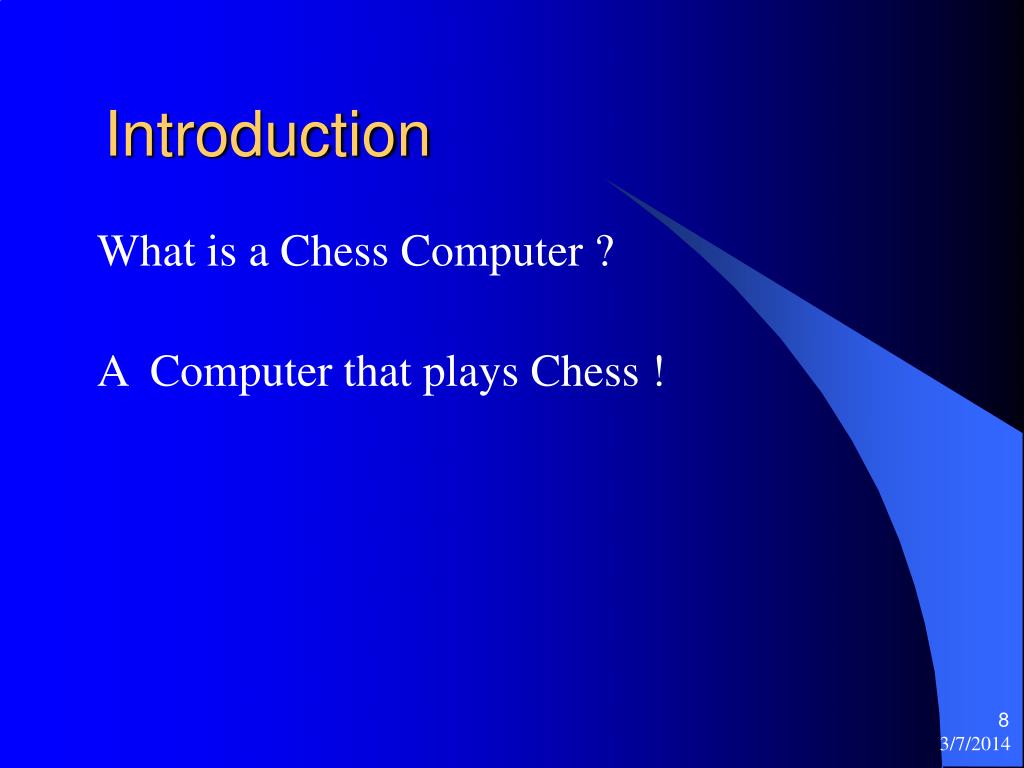 Introduction

What is a Chess Computer ?

A  Computer that plays Chess !

8
3/7/2014